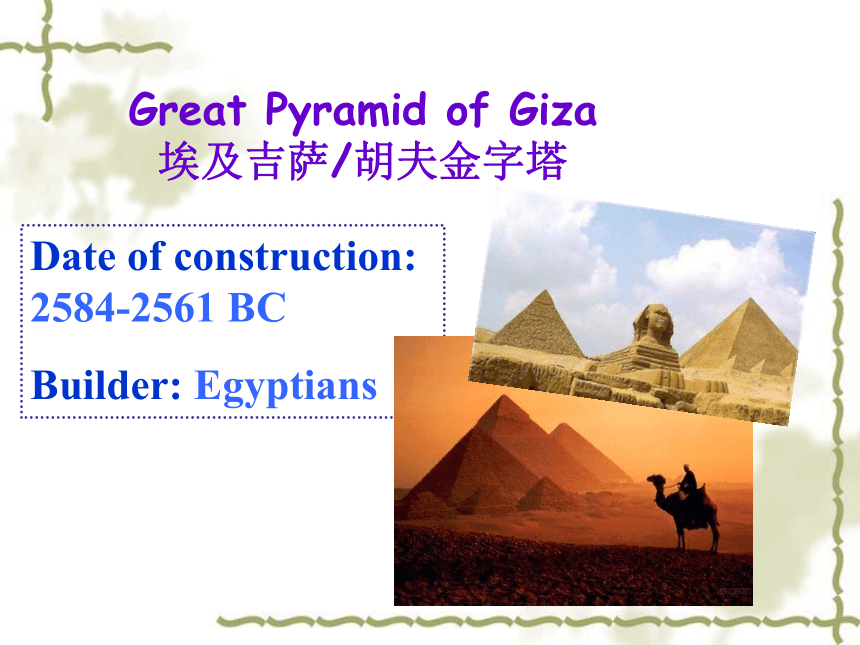 Great Pyramid of Giza
埃及吉萨/胡夫金字塔

Date of construction:
2584-2561 BC

Builder: Egyptians